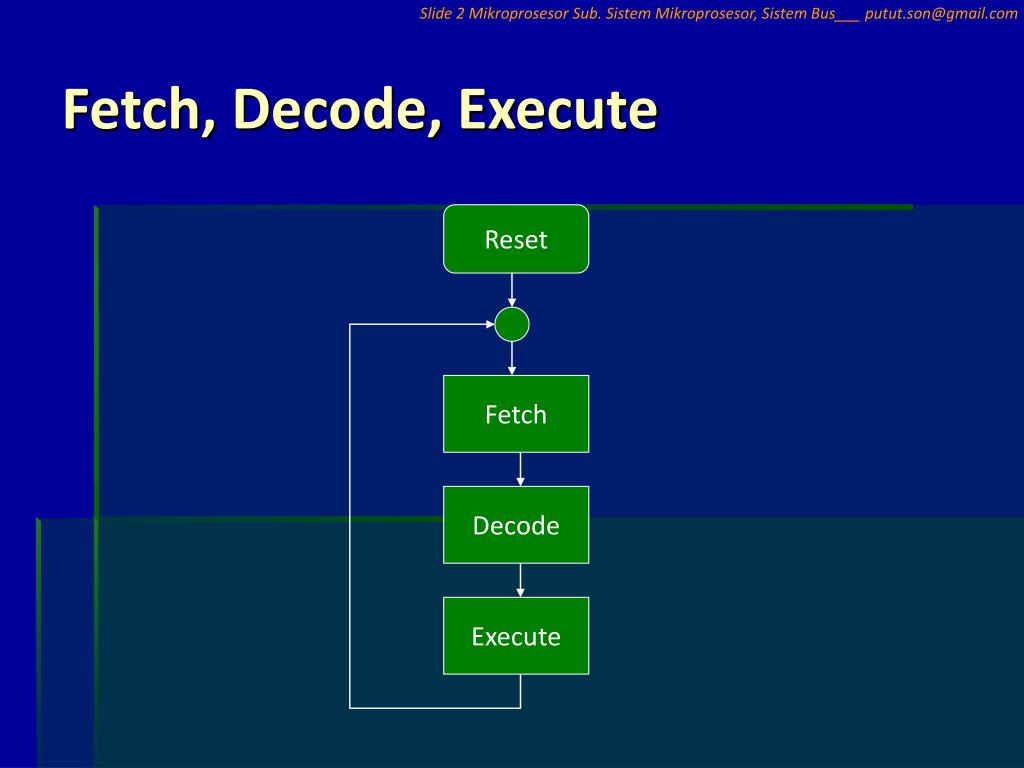 Slide 2 Mikroprosesor Sub. Sistem Mikroprosesor, Sistem Bus___ putut.son@gmail.com

Fetch, Decode, Execute

Reset

Fetch

Decode

Execute